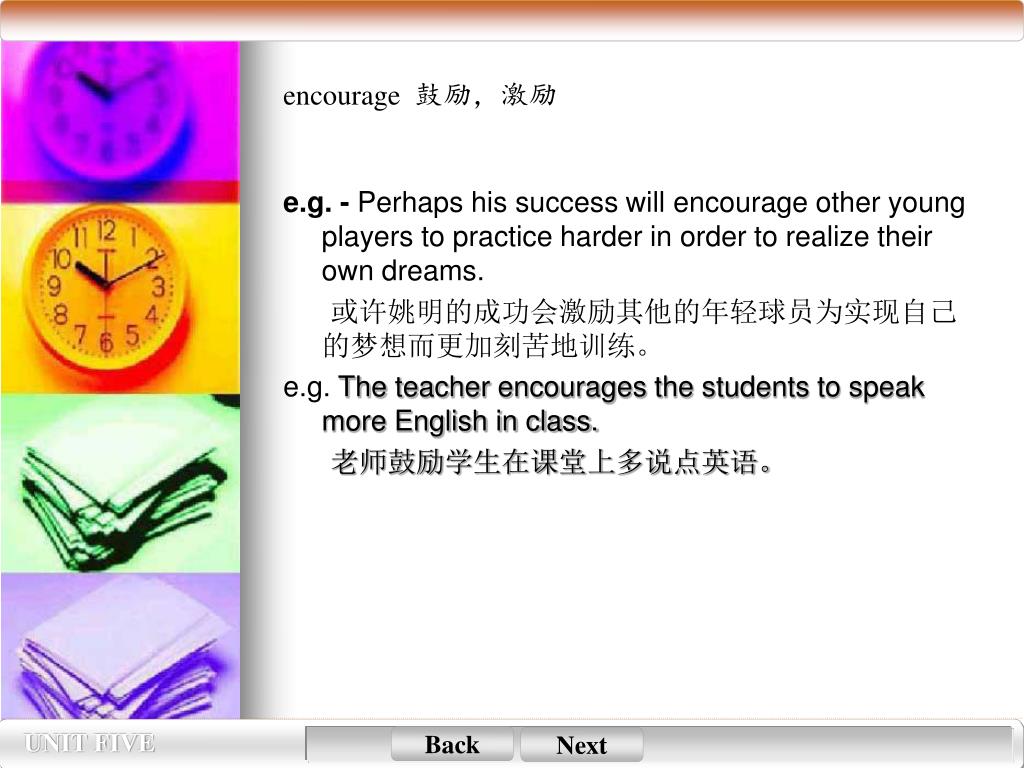 encourage 鼓励，激励

e.g. - Perhaps his success will encourage other young players to practice harder in order to realize their own dreams.

或许姚明的成功会激励其他的年轻球员为实现自己的梦想而更加刻苦地训练。

e.g. The teacher encourages the students to speak more English in class.

老师鼓励学生在课堂上多说点英语。

UNIT FIVE

Back

Next